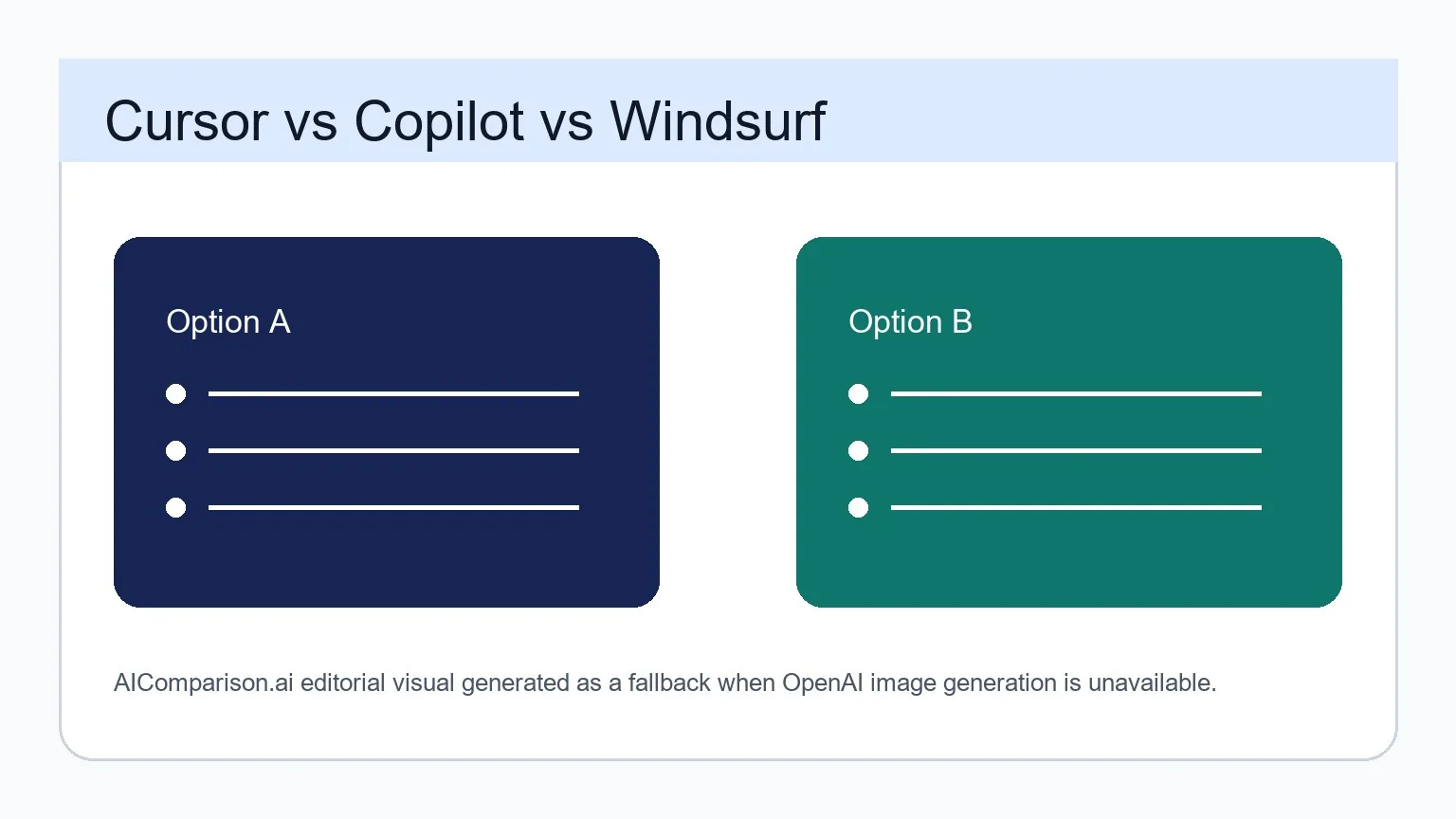 Cursor vs Copilot vs Windsurf

Option A

Option B

AIComparison.ai editorial visual generated as a fallback when OpenAI image generation is unavailable.